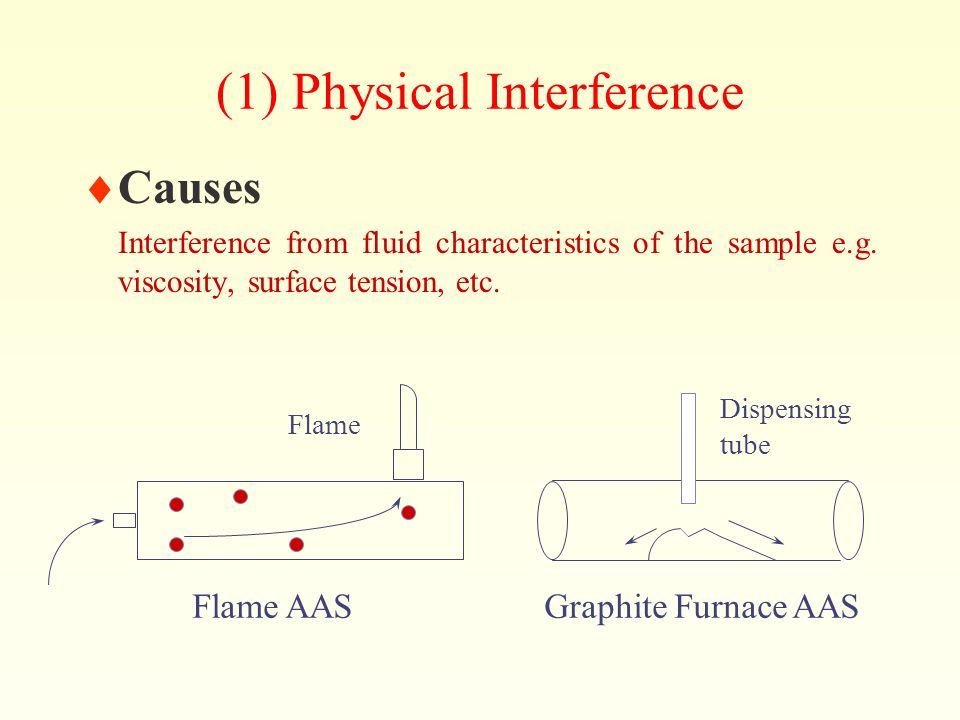 (1) Physical Interference

♦ Causes

Interference from fluid characteristics of the sample e.g. viscosity, surface tension, etc.

Flame

Dispensing tube

Flame AAS

Graphite Furnace AAS